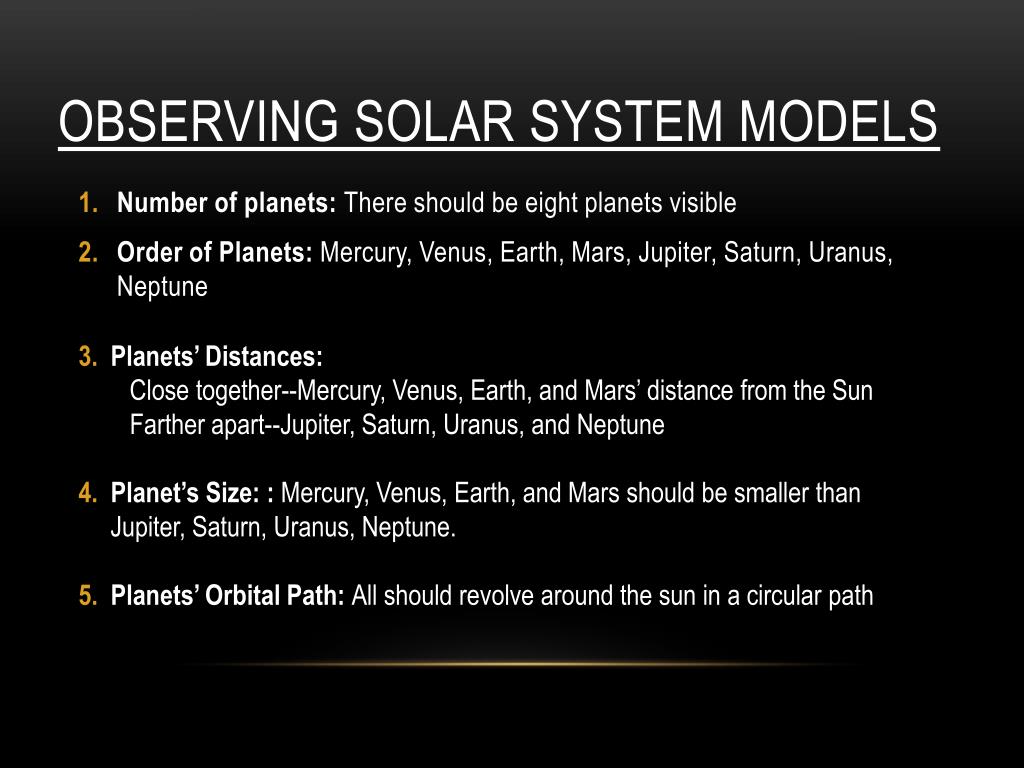 OBSERVING SOLAR SYSTEM MODELS

1. Number of planets: There should be eight planets visible

2. Order of Planets: Mercury, Venus, Earth, Mars, Jupiter, Saturn, Uranus, Neptune

3. Planets’ Distances:
Close together--Mercury, Venus, Earth, and Mars’ distance from the Sun
Farther apart--Jupiter, Saturn, Uranus, and Neptune

4. Planet’s Size: : Mercury, Venus, Earth, and Mars should be smaller than Jupiter, Saturn, Uranus, Neptune.

5. Planets’ Orbital Path: All should revolve around the sun in a circular path